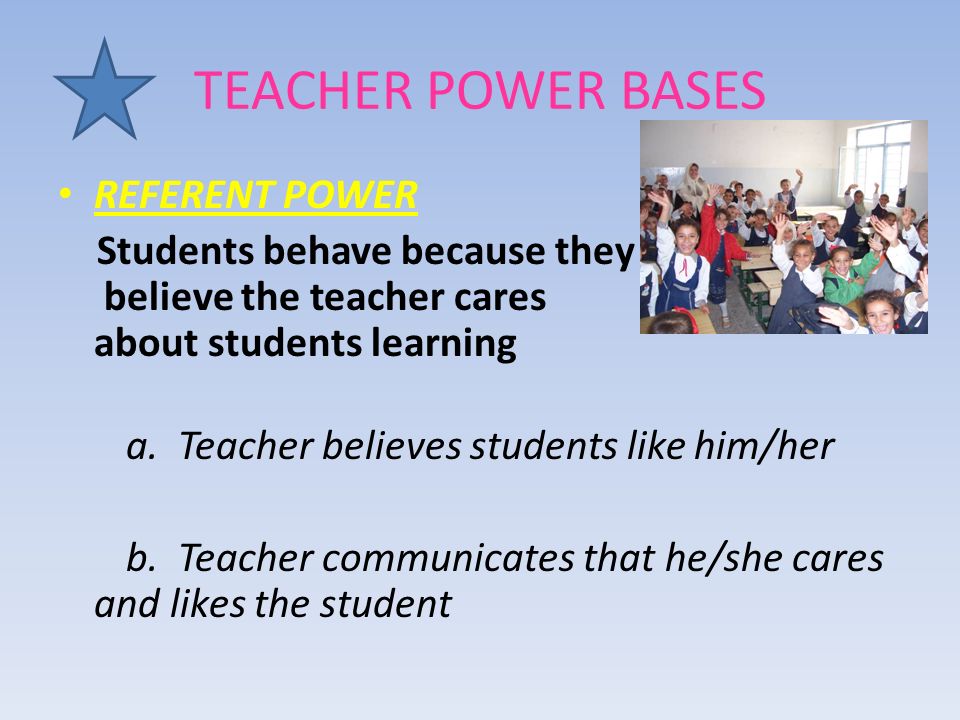 TEACHER POWER BASES

• REFERENT POWER

Students behave because they believe the teacher cares about students learning

a. Teacher believes students like him/her

b. Teacher communicates that he/she cares and likes the student